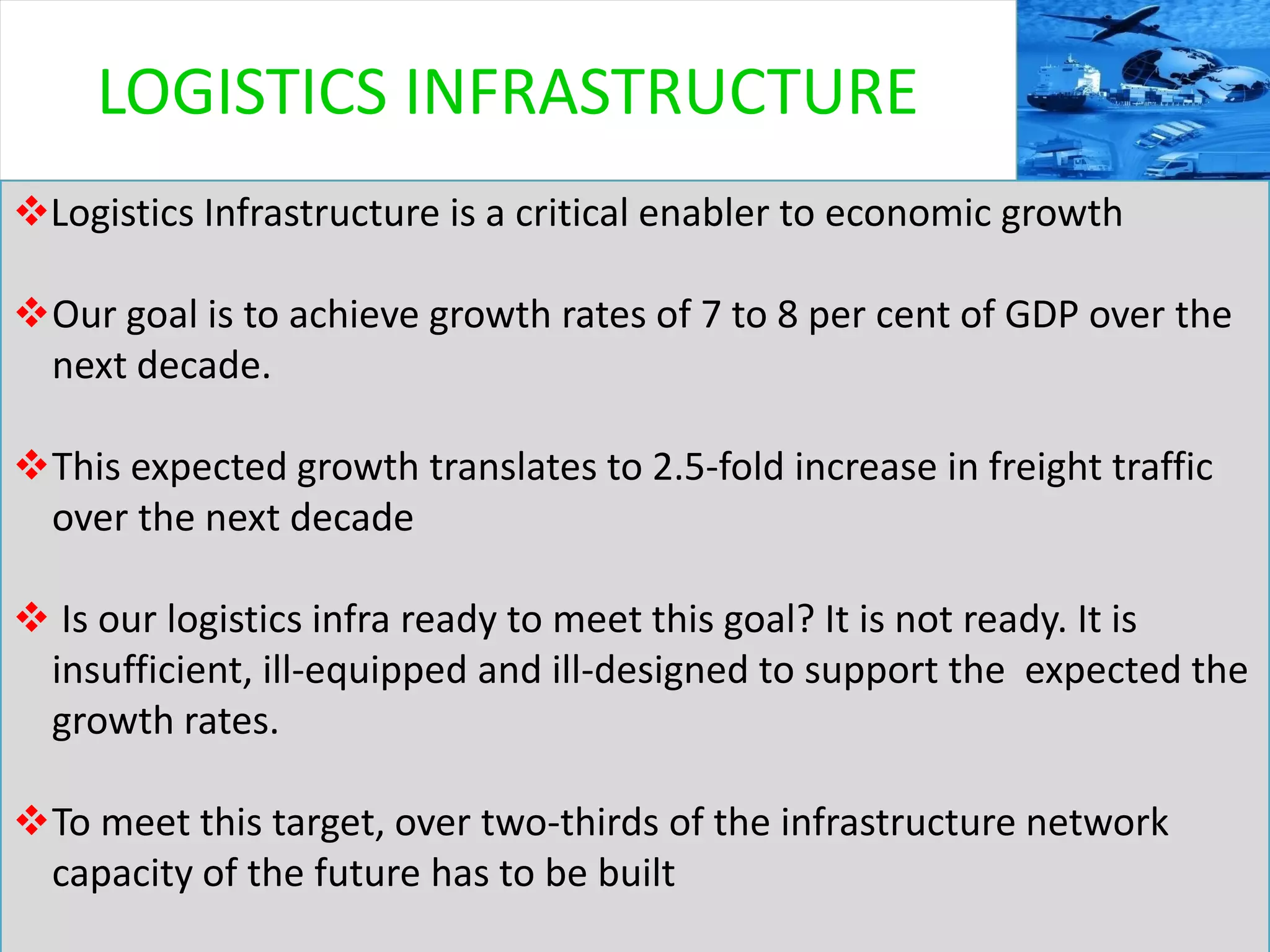 LOGISTICS INFRASTRUCTURE

❖Logistics Infrastructure is a critical enabler to economic growth

❖Our goal is to achieve growth rates of 7 to 8 per cent of GDP over the next decade.

❖This expected growth translates to 2.5-fold increase in freight traffic over the next decade

❖ Is our logistics infra ready to meet this goal? It is not ready. It is insufficient, ill-equipped and ill-designed to support the expected the growth rates.

❖To meet this target, over two-thirds of the infrastructure network capacity of the future has to be built